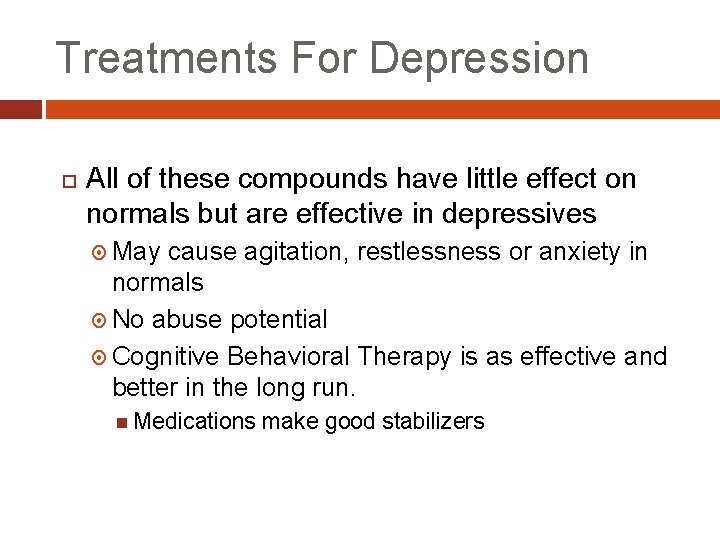 Treatments For Depression

All of these compounds have little effect on normals but are effective in depressives

May cause agitation, restlessness or anxiety in normals

No abuse potential

Cognitive Behavioral Therapy is as effective and better in the long run.

Medications make good stabilizers